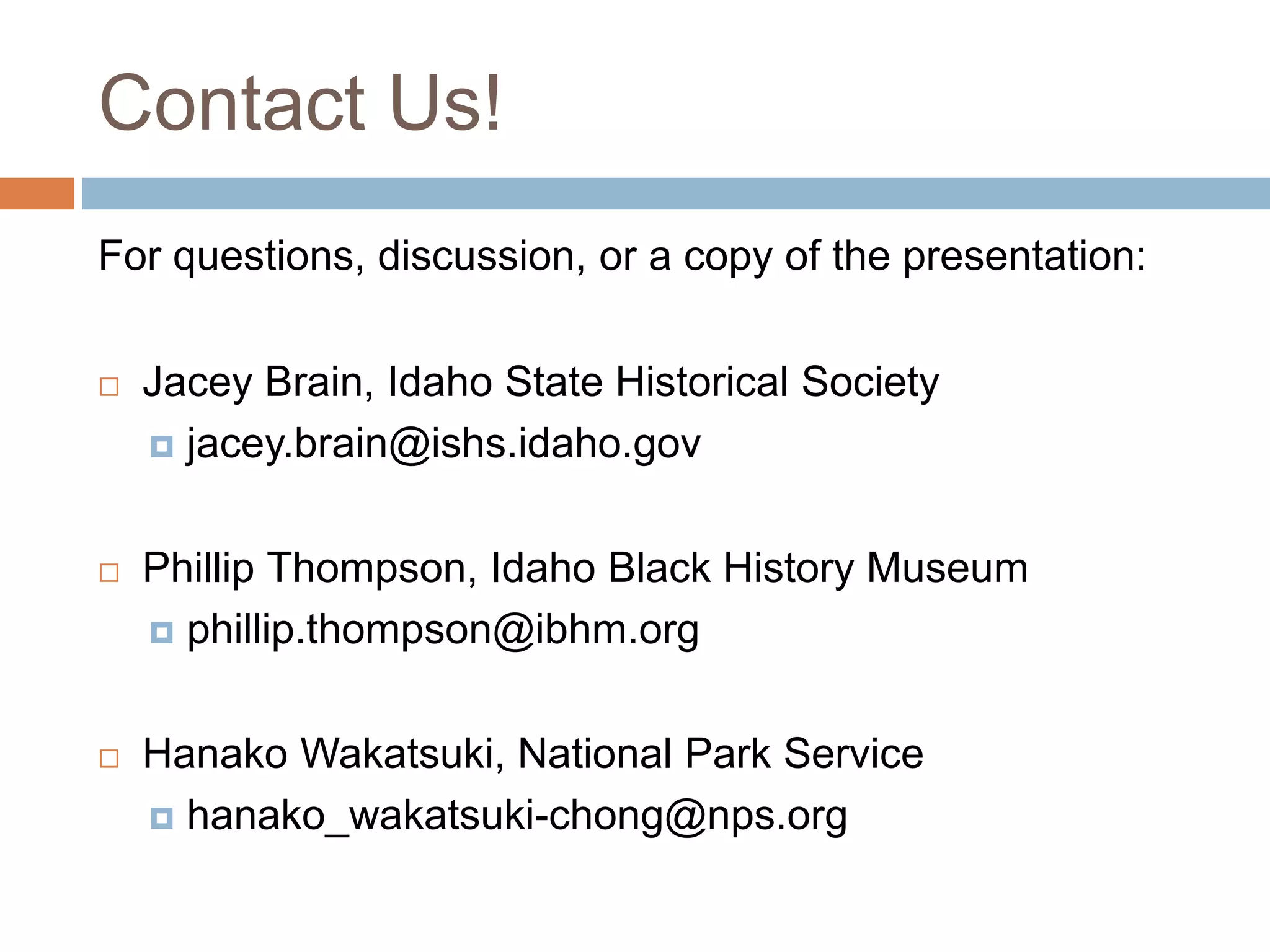 Contact Us!

For questions, discussion, or a copy of the presentation:

Jacey Brain, Idaho State Historical Society
jacey.brain@ishs.idaho.gov

Phillip Thompson, Idaho Black History Museum
phillip.thompson@ibhm.org

Hanako Wakatsuki, National Park Service
hanako_wakatsuki-chong@nps.org